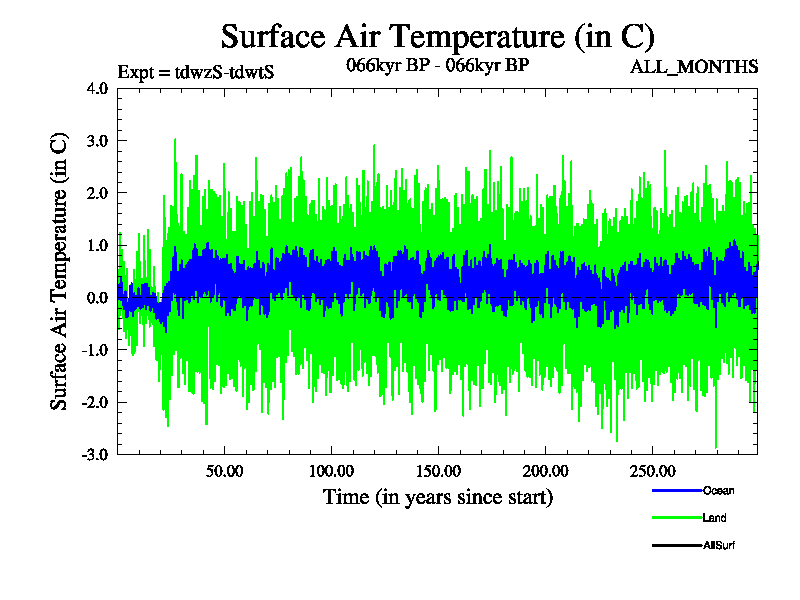 Surface Air Temperature (in C)

Expt = tdwzS-tdwtS

066kyr BP - 066kyr BP

ALL_MONTHS

Surface Air Temperature (in C)

4.0
3.0
2.0
1.0
0.0
-1.0
-2.0
-3.0

50.00
100.00
150.00
200.00
250.00

Time (in years since start)

Ocean
Land
AllSurf